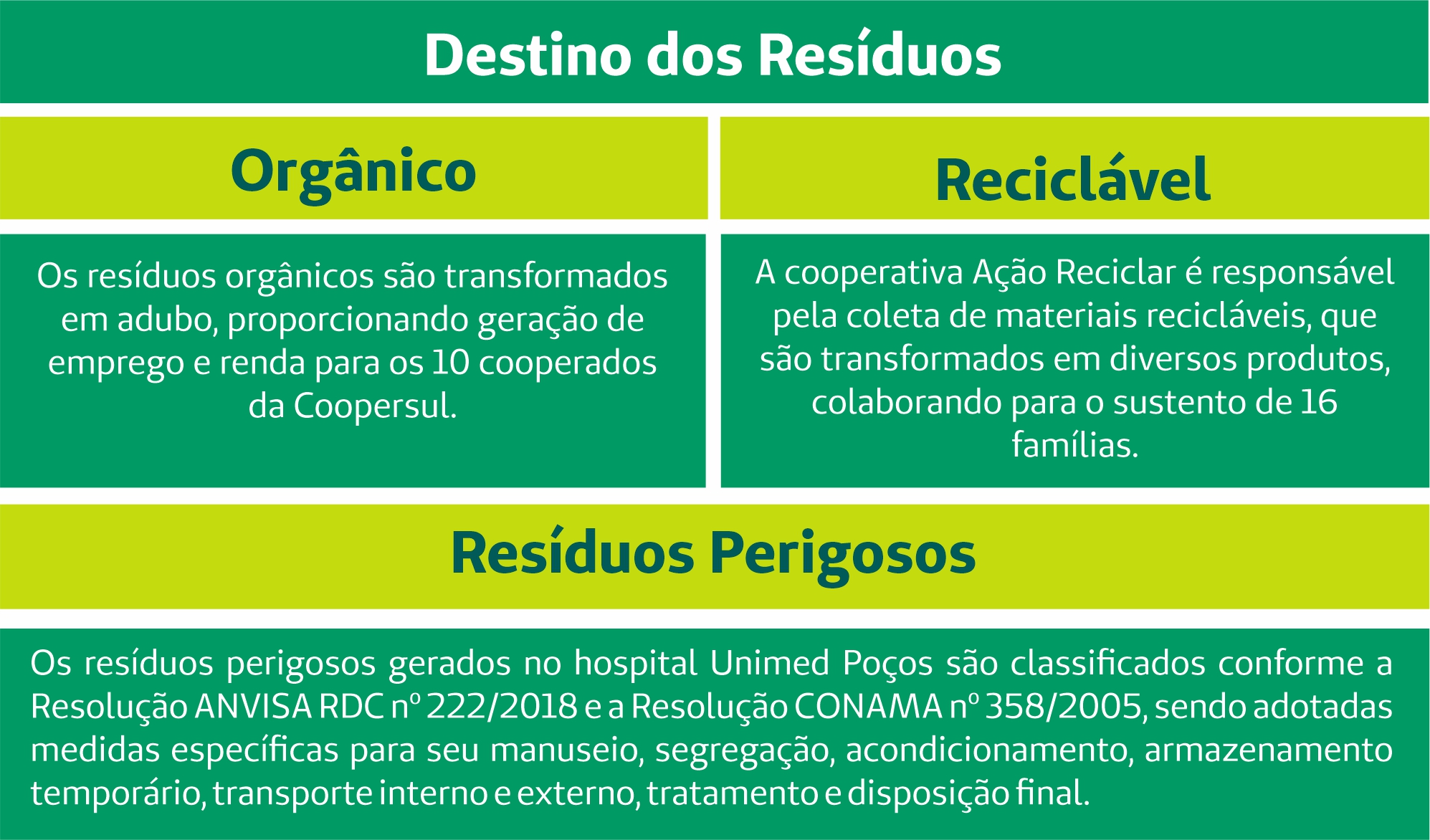 Destino dos Resíduos

Orgânico

Os resíduos orgânicos são transformados em adubo, proporcionando geração de emprego e renda para os 10 cooperados da Coopersul.

Reciclável

A cooperativa Ação Reciclar é responsável pela coleta de materiais recicláveis, que são transformados em diversos produtos, colaborando para o sustento de 16 famílias.

Resíduos Perigosos

Os resíduos perigosos gerados no hospital Unimed Poços são classificados conforme a Resolução ANVISA RDC nº 222/2018 e a Resolução CONAMA nº 358/2005, sendo adotadas medidas específicas para seu manuseio, segregação, acondicionamento, armazenamento temporário, transporte interno e externo, tratamento e disposição final.